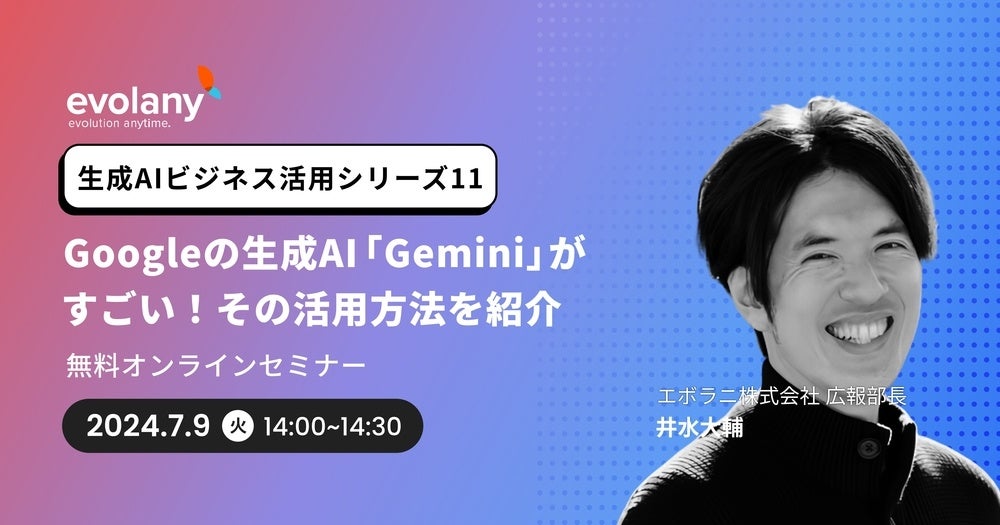 evolany
evolution anytime.

生成AIビジネス活用シリーズ11

Googleの生成AI「Gemini」がすごい！その活用方法を紹介

無料オンラインセミナー

2024.7.9 火 14:00~14:30

エボラニ株式会社 広報部長
井水大輔